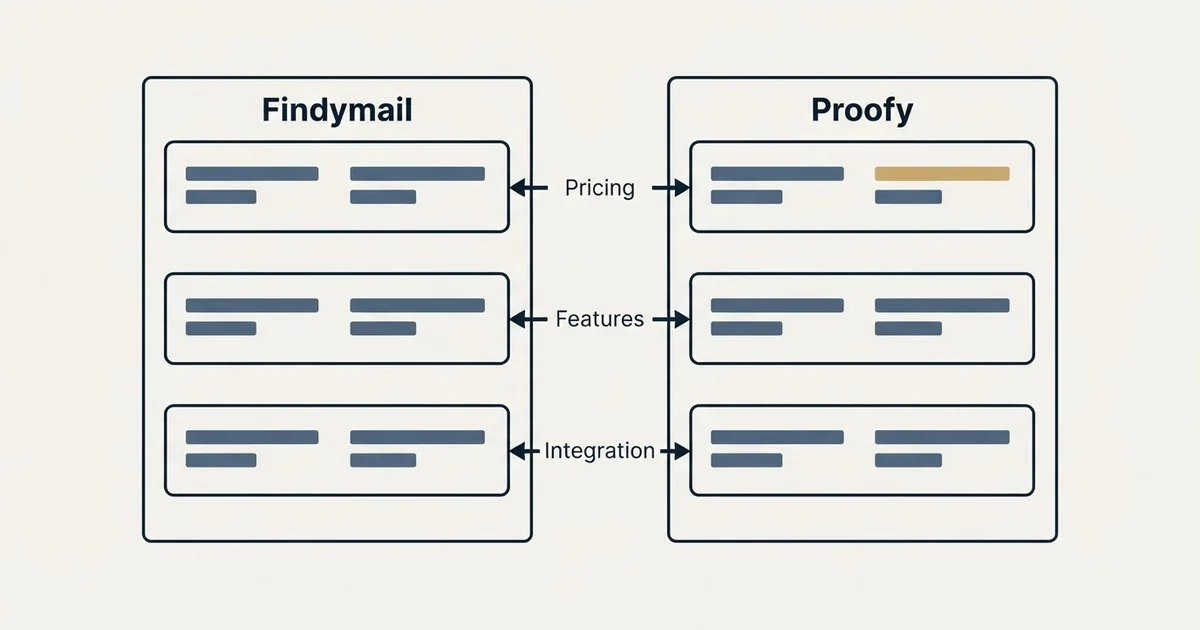 Findymail

Proofy

Pricing

Features

Integration